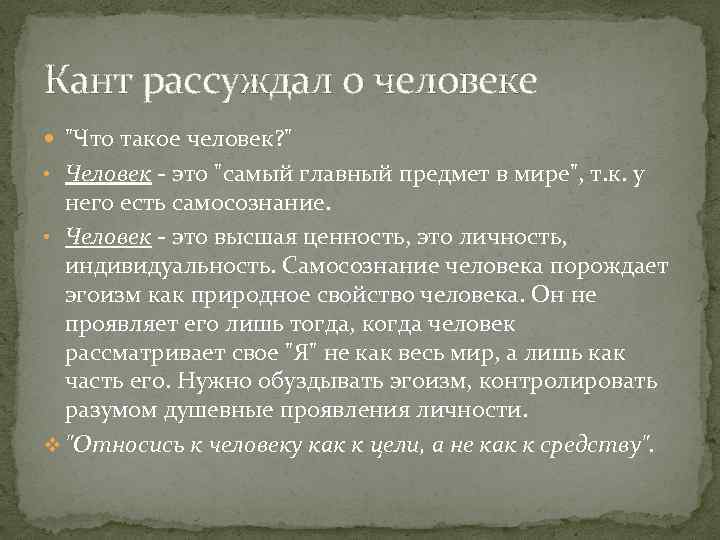 Кант рассуждал о человеке

"Что такое человек?"

Человек - это "самый главный предмет в мире", т.к. у него есть самосознание.

Человек - это высшая ценность, это личность, индивидуальность. Самосознание человека порождает эгоизм как природное свойство человека. Он не проявляет его лишь тогда, когда человек рассматривает свое "Я" не как весь мир, а лишь как часть его. Нужно обуздывать эгоизм, контролировать разумом душевные проявления личности.

"Относись к человеку как к цели, а не как к средству".